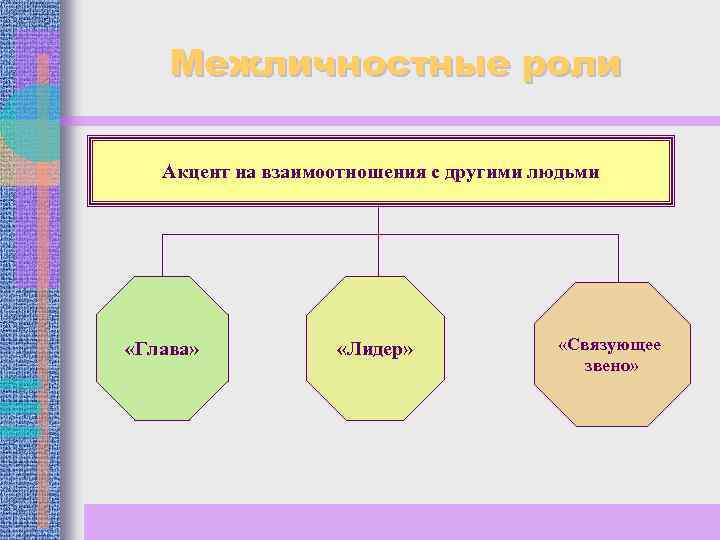 Межличностные роли

Акцент на взаимоотношения с другими людьми

«Глава»

«Лидер»

«Связующее звено»